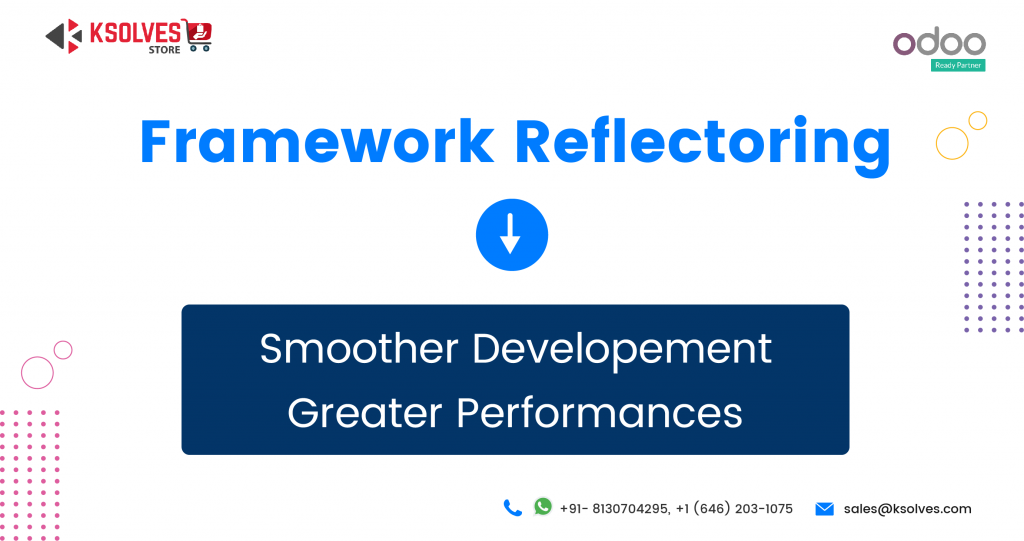 KSOLVES STORE

odoo
Ready Partner

Framework Reflectoring

Smoother Developement
Greater Performances

+91- 8130704295, +1 (646) 203-1075 sales@ksolves.com